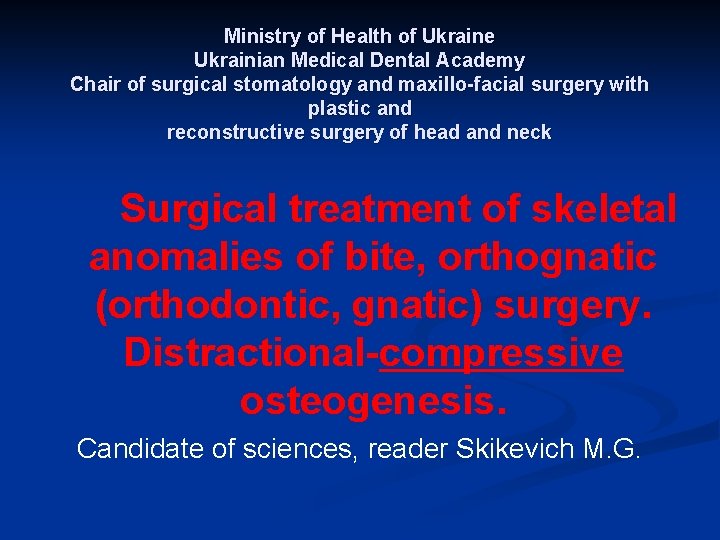 Ministry of Health of Ukraine
Ukrainian Medical Dental Academy
Chair of surgical stomatology and maxillo-facial surgery with plastic and
reconstructive surgery of head and neck

Surgical treatment of skeletal anomalies of bite, orthognatic (orthodontic, gnatic) surgery. Distractional-compressive osteogenesis.

Candidate of sciences, reader Skikevich M.G.